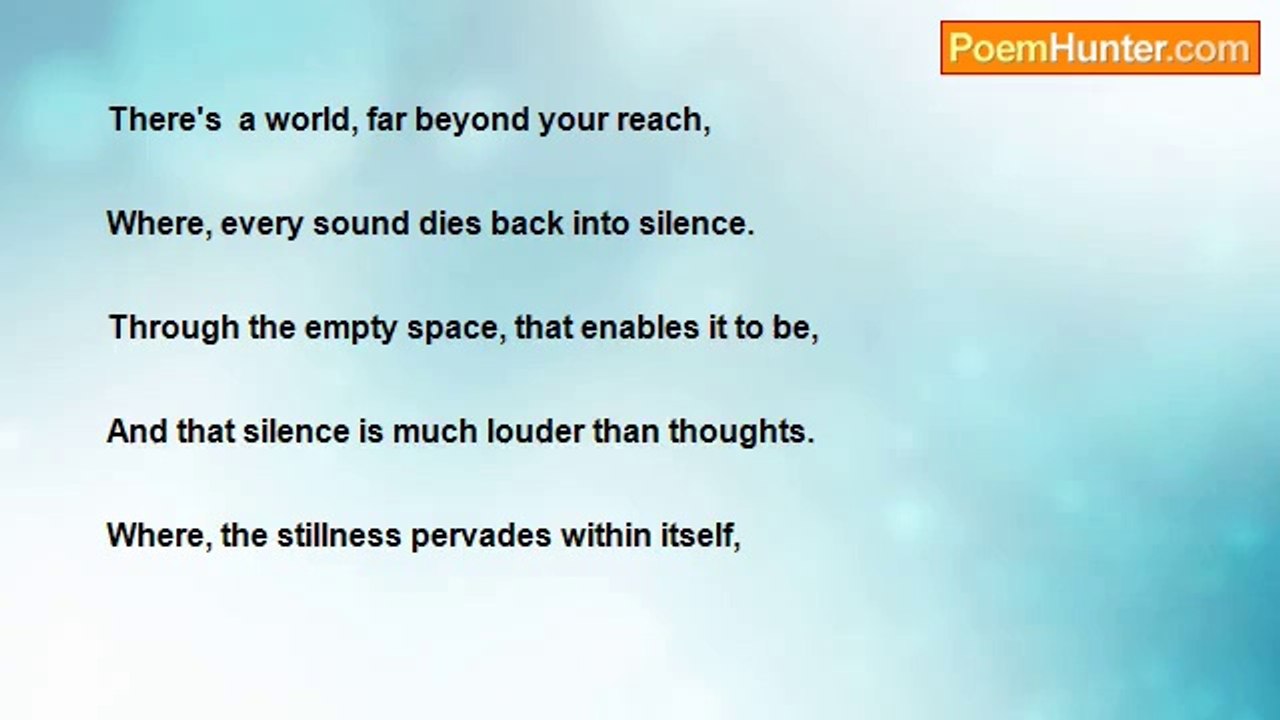 PoemHunter.com

There's a world, far beyond your reach,

Where, every sound dies back into silence.

Through the empty space, that enables it to be,

And that silence is much louder than thoughts.

Where, the stillness pervades within itself,